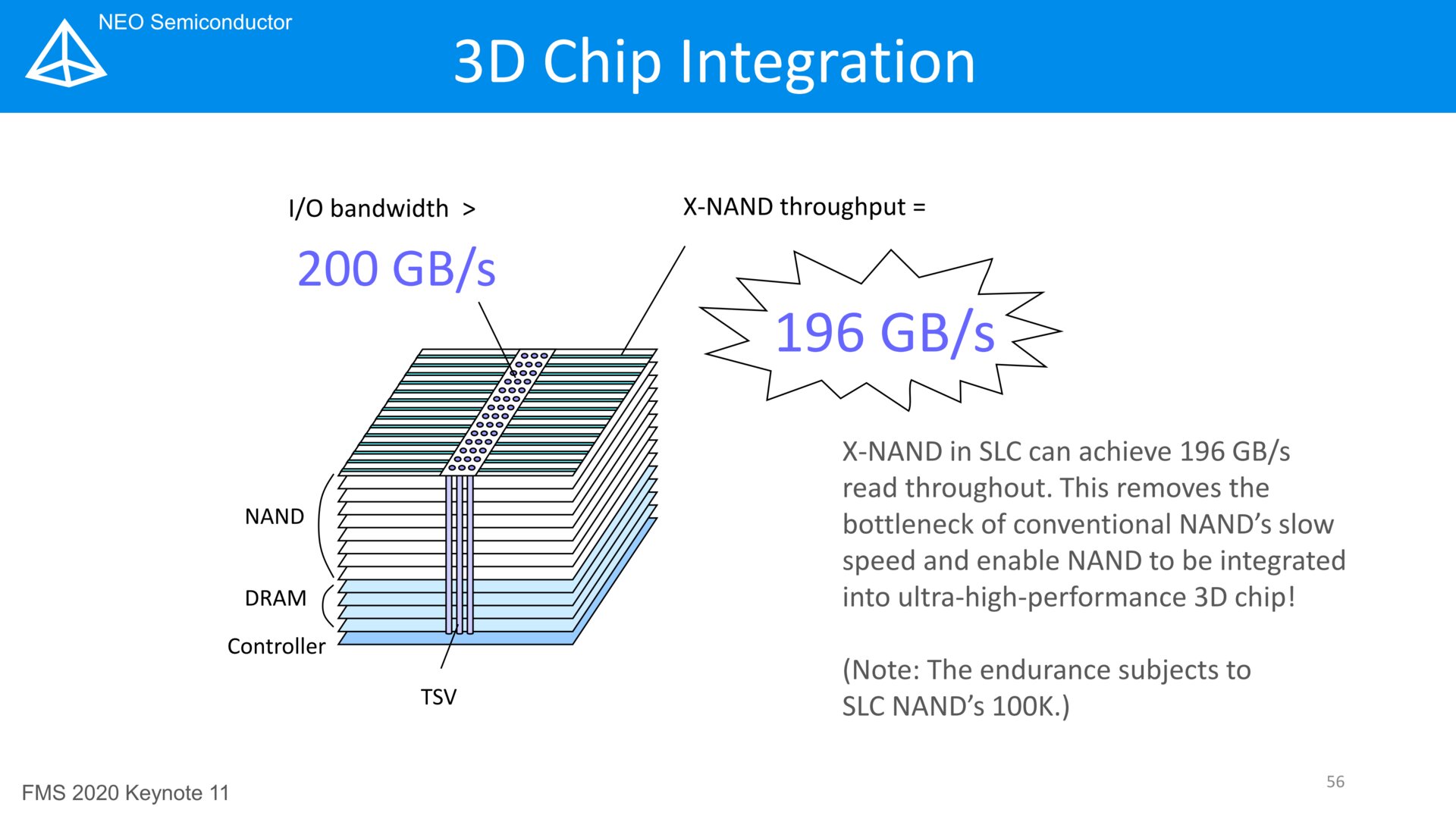 NEO Semiconductor

3D Chip Integration

I/O bandwidth >

200 GB/s

X-NAND throughput =

196 GB/s

NAND

DRAM

Controller

TSV

X-NAND in SLC can achieve 196 GB/s read throughout. This removes the bottleneck of conventional NAND's slow speed and enable NAND to be integrated into ultra-high-performance 3D chip!

(Note: The endurance subjects to SLC NAND's 100K.)

FMS 2020 Keynote 11

56